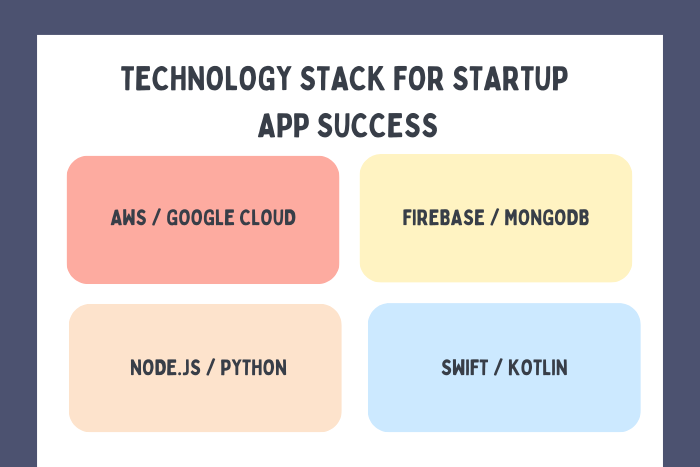 TECHNOLOGY STACK FOR STARTUP APP SUCCESS

AWS / GOOGLE CLOUD

FIREBASE / MONGODB

NODE.JS / PYTHON

SWIFT / KOTLIN